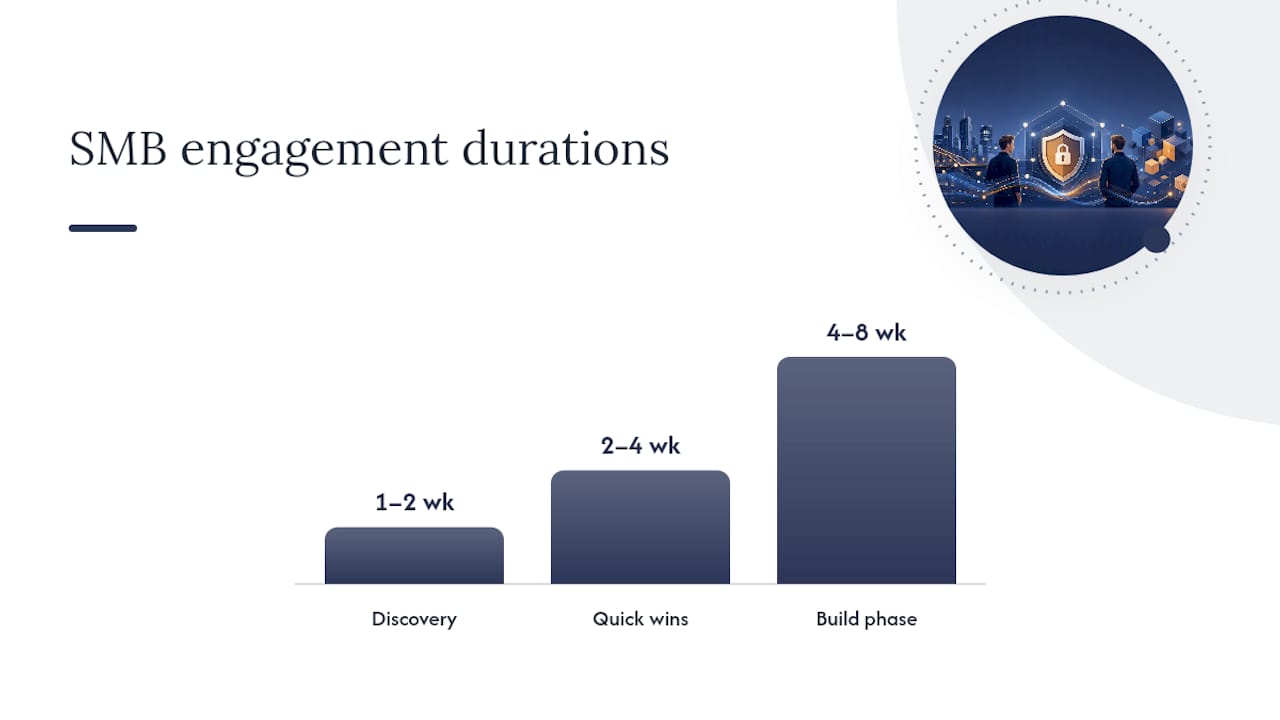 SMB engagement durations

1–2 wk

2–4 wk

4–8 wk

Discovery

Quick wins

Build phase